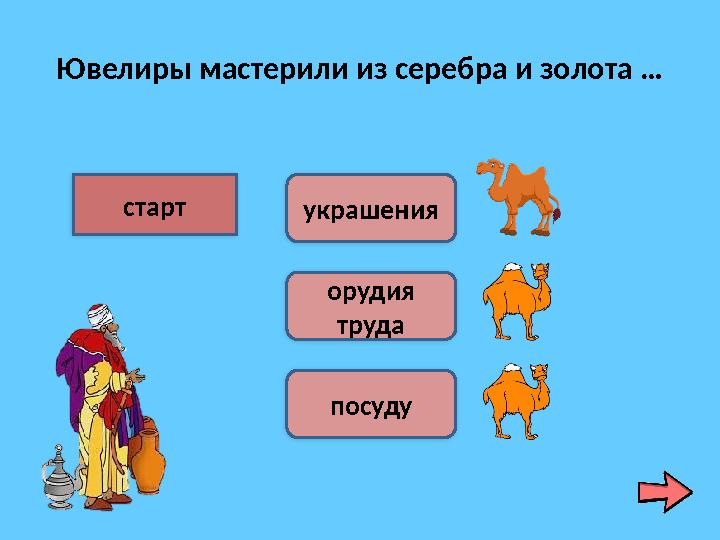 Ювелиры мастерили из серебра и золота …

старт

украшения

орудия труда

посуду